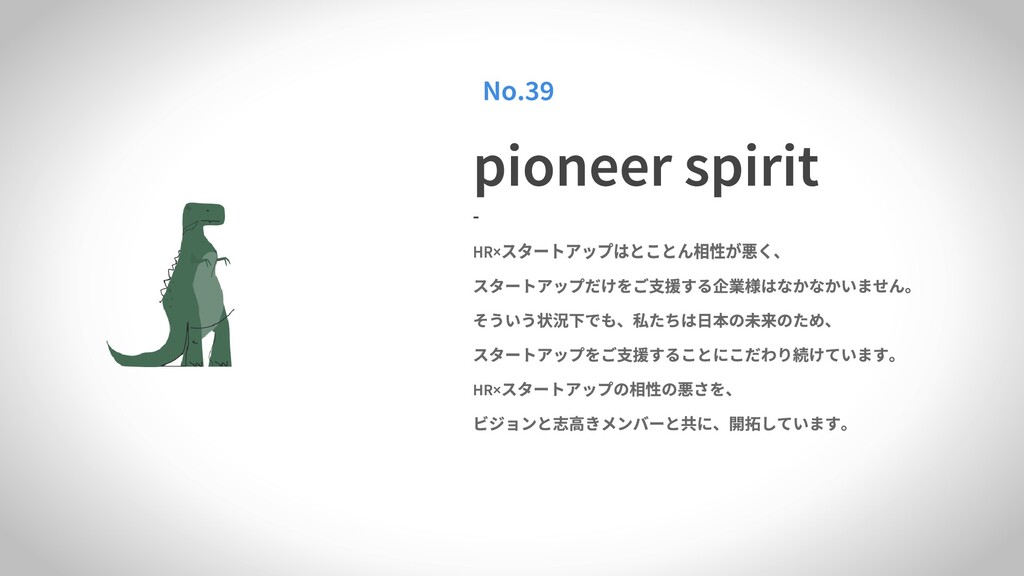 No.39

pioneer spirit

-

HR×スタートアップはとことん相性が悪く、

スタートアップだけをご支援する企業様はなかなかいません。

そういう状況下でも、私たちは日本の未来のため、

スタートアップをご支援することにこだわり続けています。

HR×スタートアップの相性の悪さを、

ビジョンと志高きメンバーと共に、開拓しています。